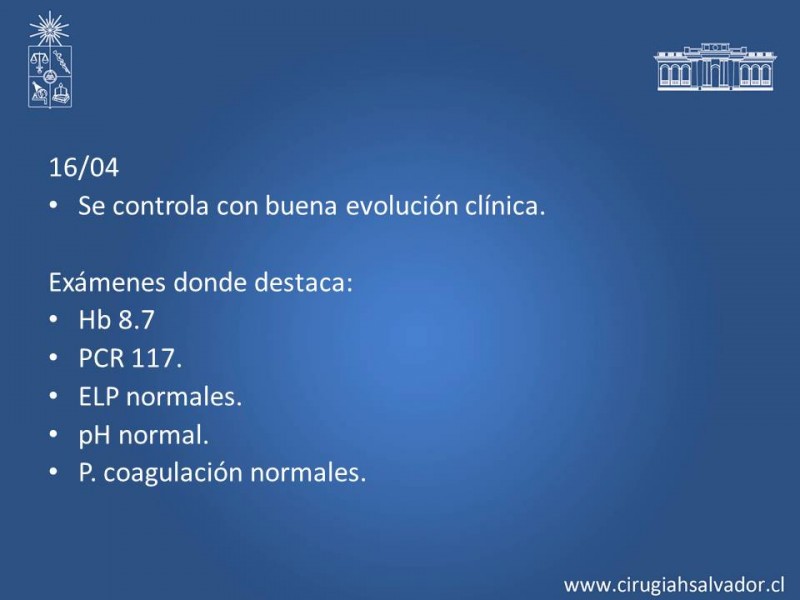 16/04
• Se controla con buena evolución clínica.

Exámenes donde destaca:
• Hb 8.7
• PCR 117.
• ELP normales.
• pH normal.
• P. coagulación normales.

www.cirugiahsalvador.cl